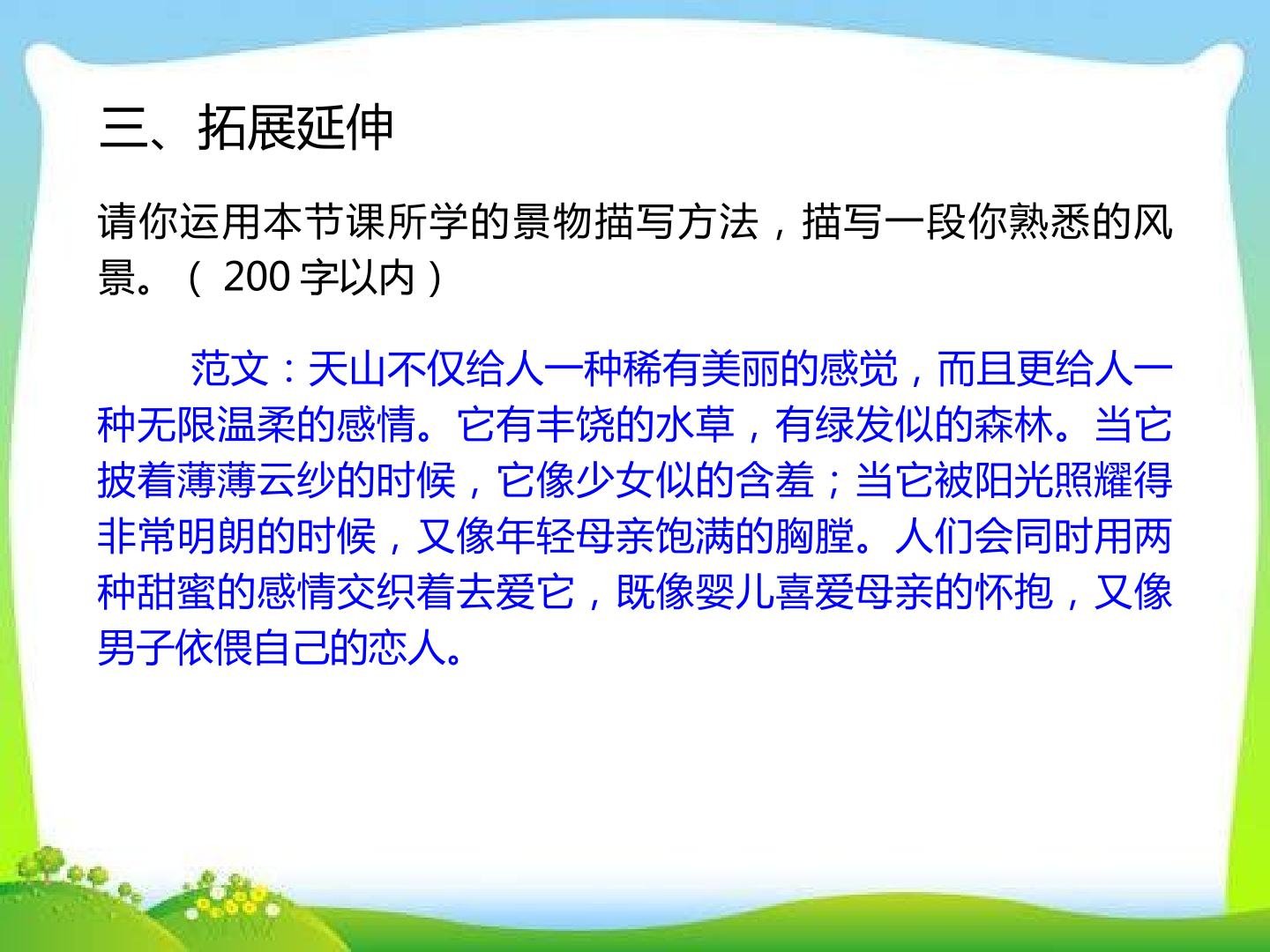 三、拓展延伸

请你运用本节课所学的景物描写方法，描写一段你熟悉的风景。（200字以内）

范文：天山不仅给人一种稀有美丽的感觉，而且更给人一种无限温柔的感情。它有丰饶的水草，有绿发似的森林。当它披着薄薄云纱的时候，它像少女似的含羞；当它被阳光照耀得非常明朗的时候，又像年轻母亲饱满的胸膛。人们会同时用两种甜蜜的感情交织着去爱它，既像婴儿喜爱母亲的怀抱，又像男子依偎自己的恋人。